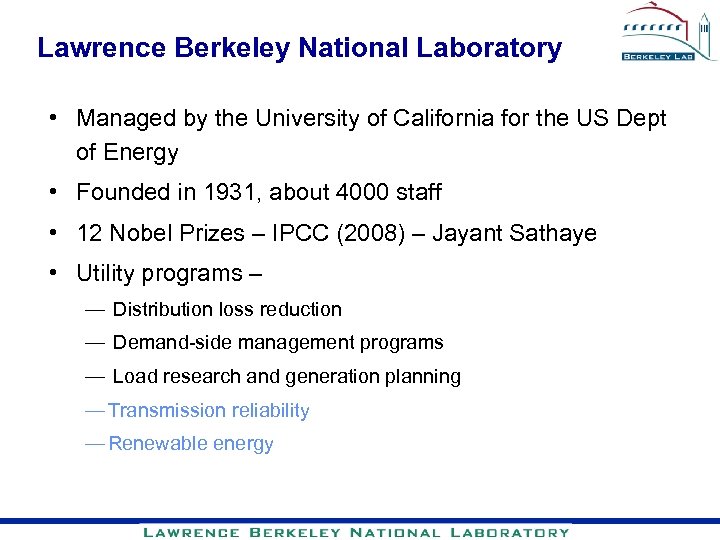 Lawrence Berkeley National Laboratory

BERKELEY LAB

• Managed by the University of California for the US Dept of Energy

• Founded in 1931, about 4000 staff

• 12 Nobel Prizes – IPCC (2008) – Jayant Sathaye

• Utility programs –

— Distribution loss reduction

— Demand-side management programs

— Load research and generation planning

— Transmission reliability

— Renewable energy

LAWRENCE BERKELEY NATIONAL LABORATORY